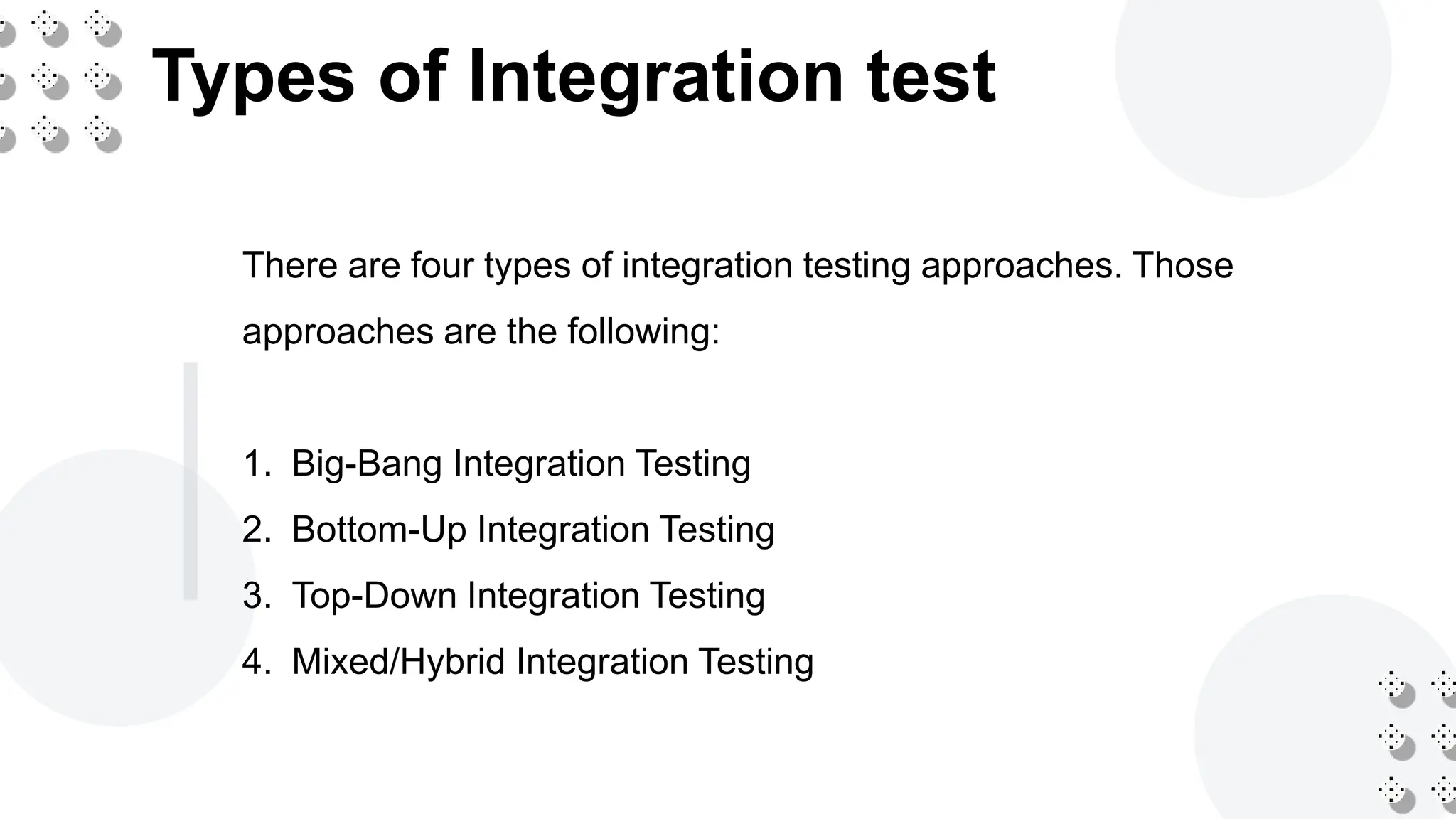 Types of Integration test

There are four types of integration testing approaches. Those approaches are the following:

1. Big-Bang Integration Testing
2. Bottom-Up Integration Testing
3. Top-Down Integration Testing
4. Mixed/Hybrid Integration Testing